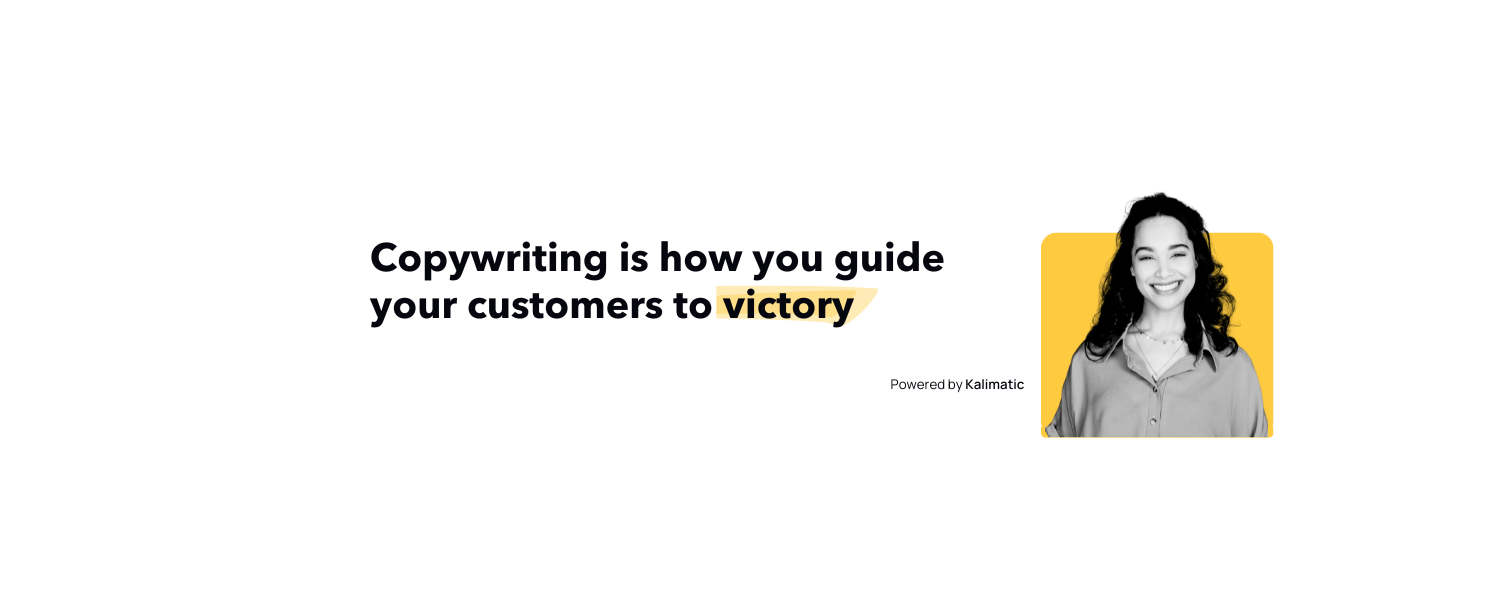 Copywriting is how you guide your customers to victory

Powered by Kalimatic